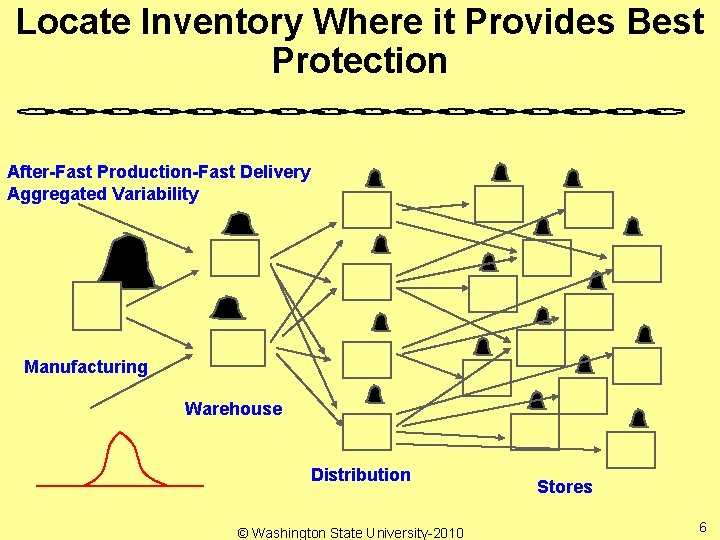 Locate Inventory Where it Provides Best Protection

After-Fast Production-Fast Delivery
Aggregated Variability

Manufacturing

Warehouse

Distribution

Stores

© Washington State University-2010

6